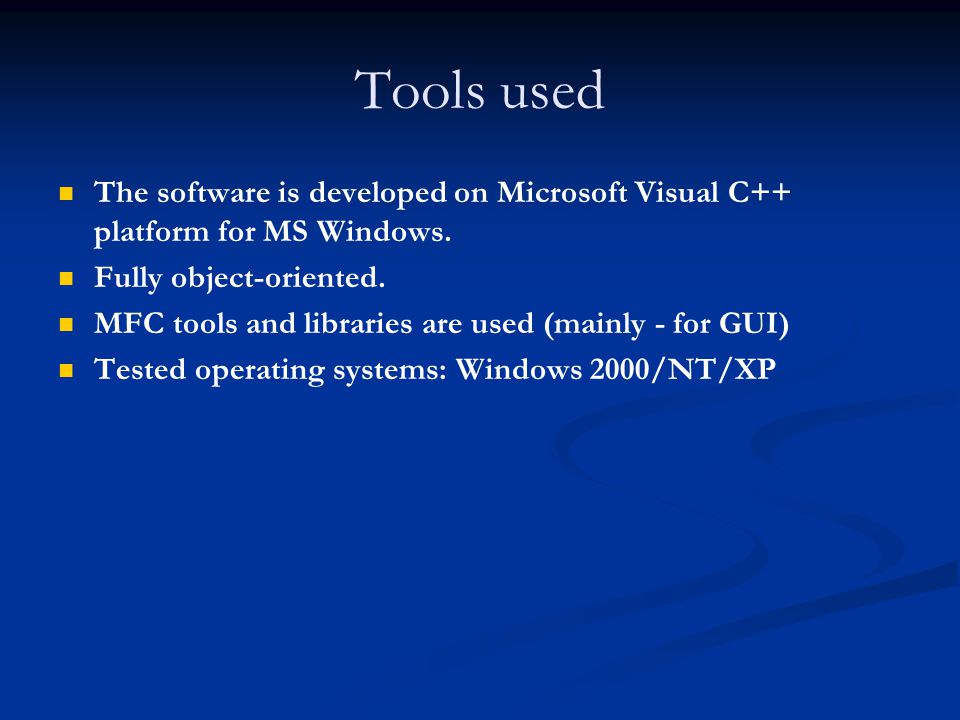 Tools used

- The software is developed on Microsoft Visual C++ platform for MS Windows.
- Fully object-oriented.
- MFC tools and libraries are used (mainly - for GUI)
- Tested operating systems: Windows 2000/NT/XP